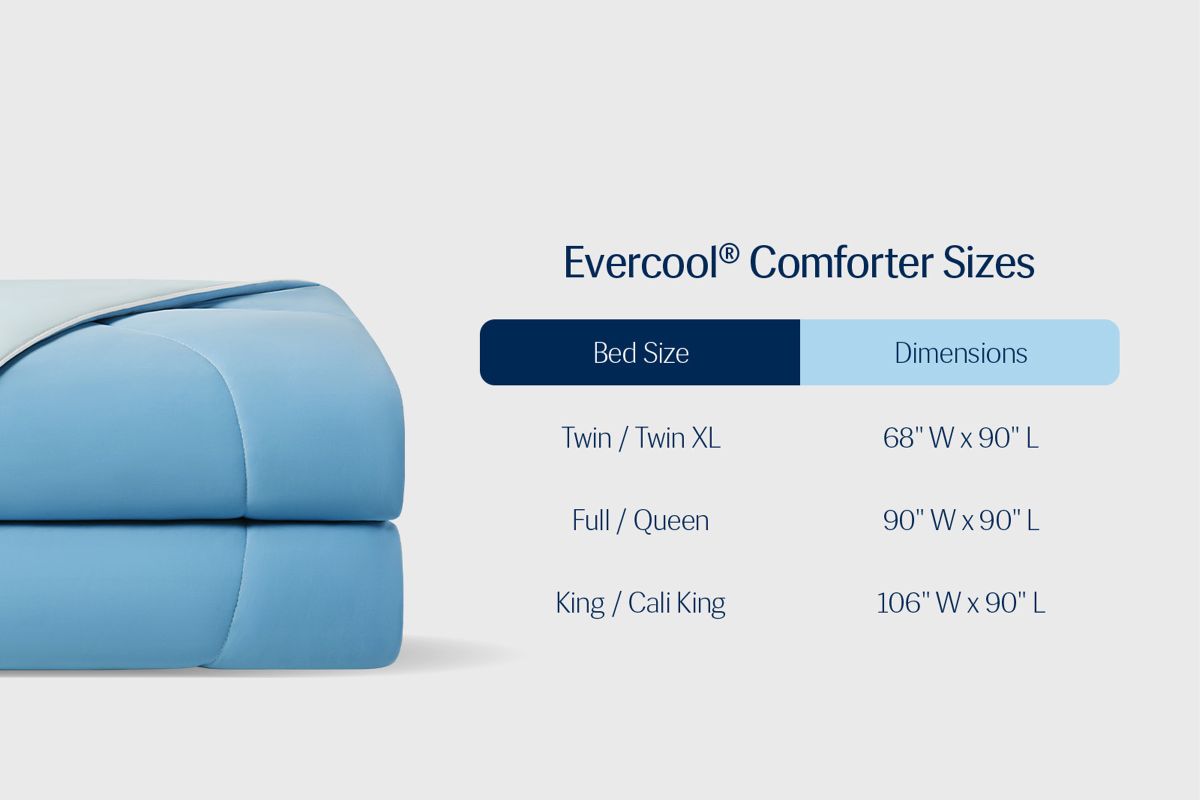 Evercool® Comforter Sizes

| Bed Size | Dimensions |
|---|---|
| Twin / Twin XL | 68" W x 90" L |
| Full / Queen | 90" W x 90" L |
| King / Cali King | 106" W x 90" L |